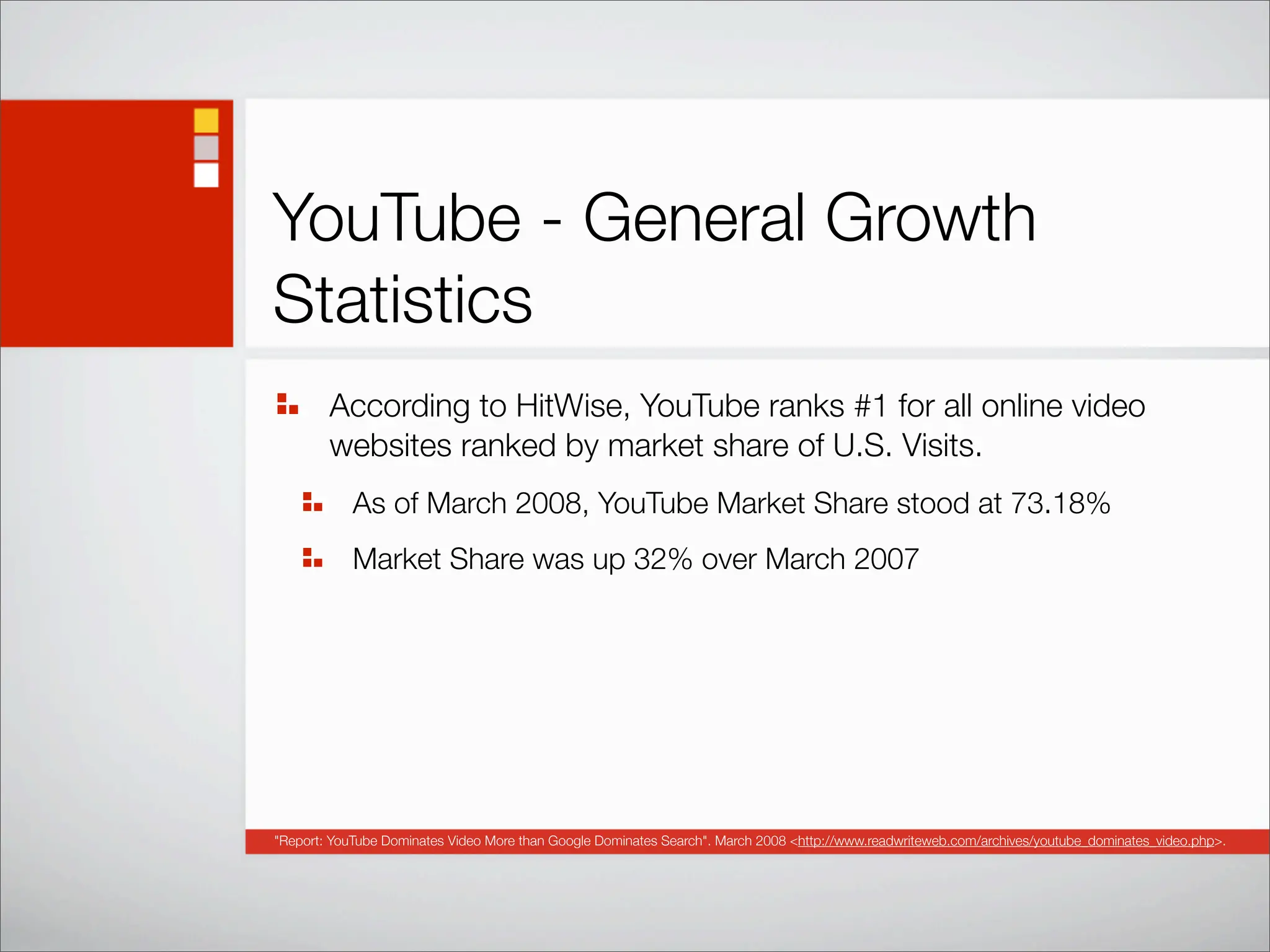 YouTube - General Growth Statistics

According to HitWise, YouTube ranks #1 for all online video websites ranked by market share of U.S. Visits.

As of March 2008, YouTube Market Share stood at 73.18%

Market Share was up 32% over March 2007

"Report: YouTube Dominates Video More than Google Dominates Search". March 2008 <http://www.readwriteweb.com/archives/youtube_dominates_video.php>.